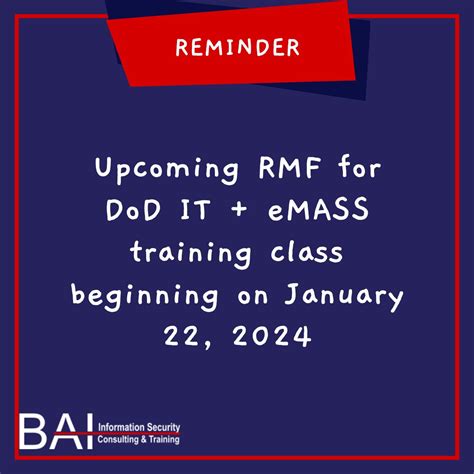 REMINDER

Upcoming RMF for DoD IT + eMASS training class beginning on January 22, 2024

BAI Information Security Consulting & Training